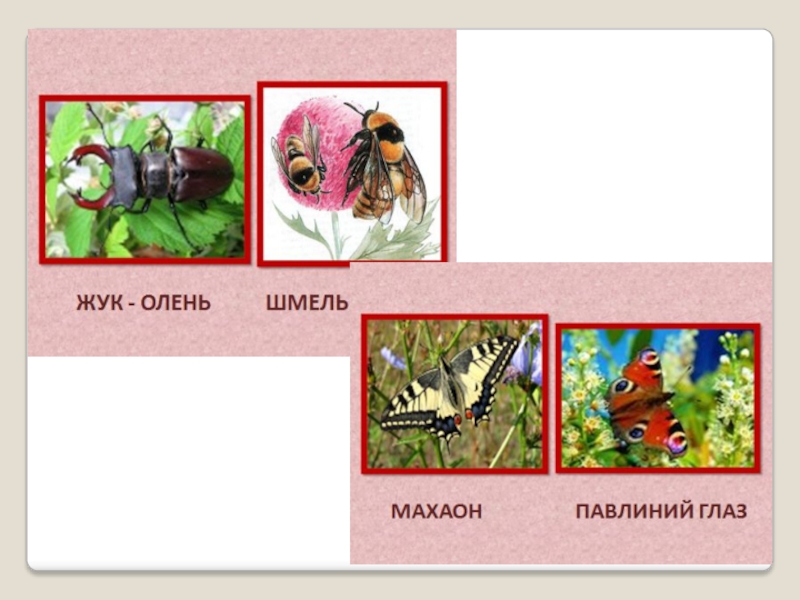 ЖУК - ОЛЕНЬ

ШМЕЛЬ

МАХАОН

ПАВЛИНИЙ ГЛАЗ